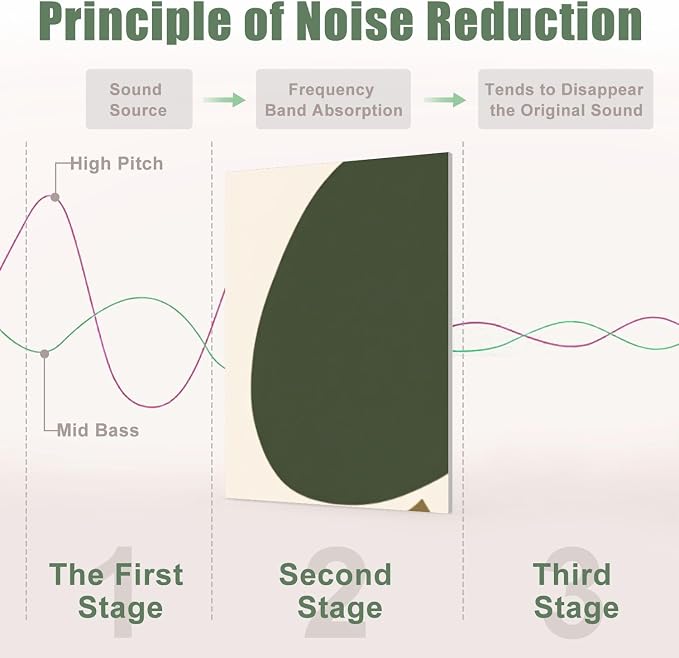 Principle of Noise Reduction

Sound Source

Frequency Band Absorption

Tends to Disappear the Original Sound

High Pitch

Mid Bass

1
The First Stage

2
Second Stage

3
Third Stage